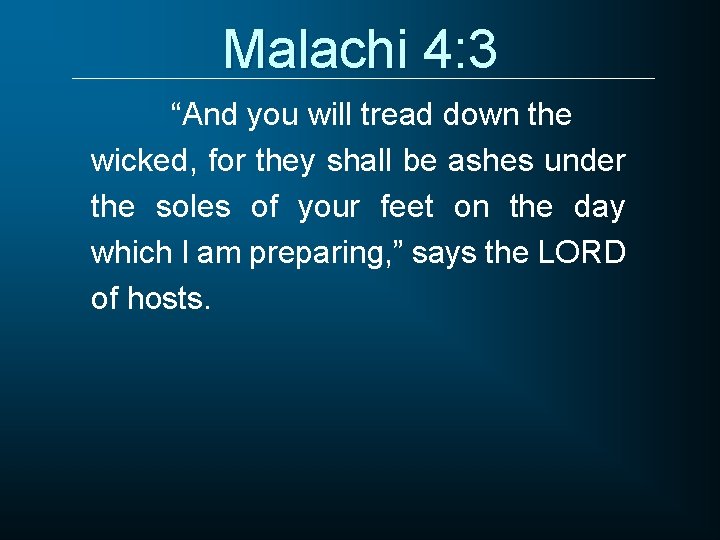 Malachi 4:3

“And you will tread down the wicked, for they shall be ashes under the soles of your feet on the day which I am preparing,” says the LORD of hosts.